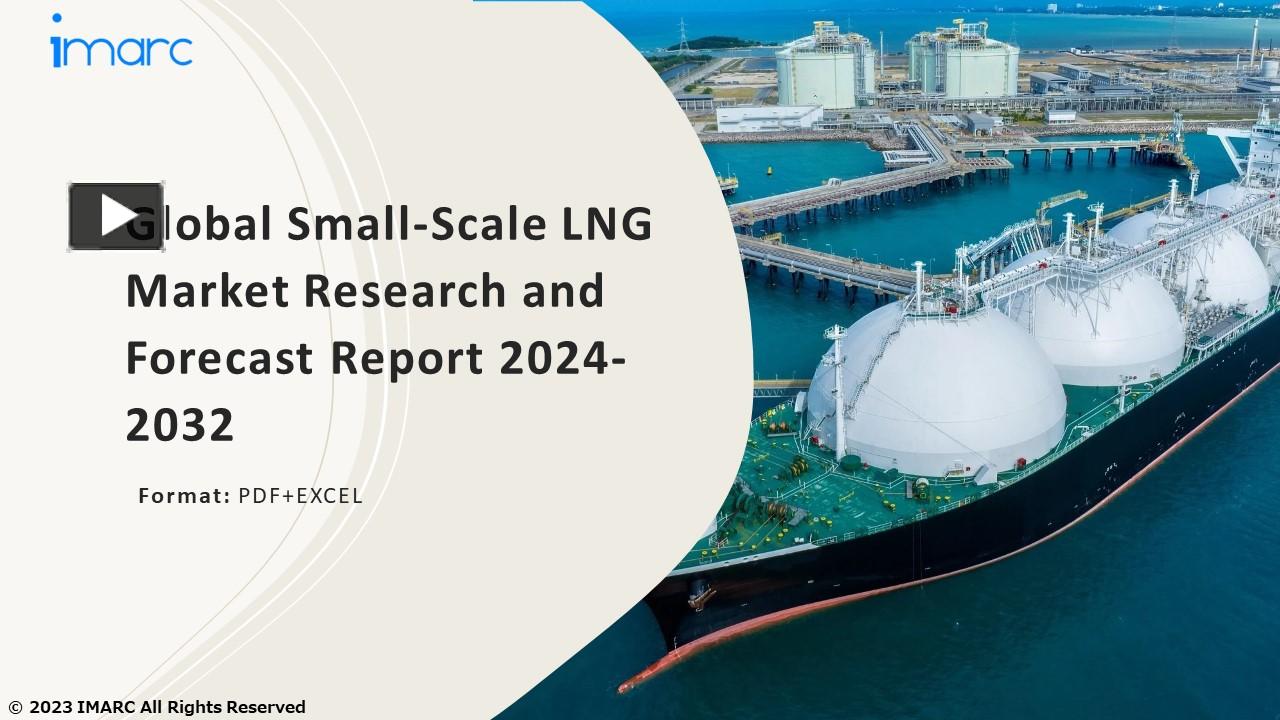 imarc

Global Small-Scale LNG Market Research and Forecast Report 2024-2032

Format: PDF+EXCEL

© 2023 IMARC All Rights Reserved